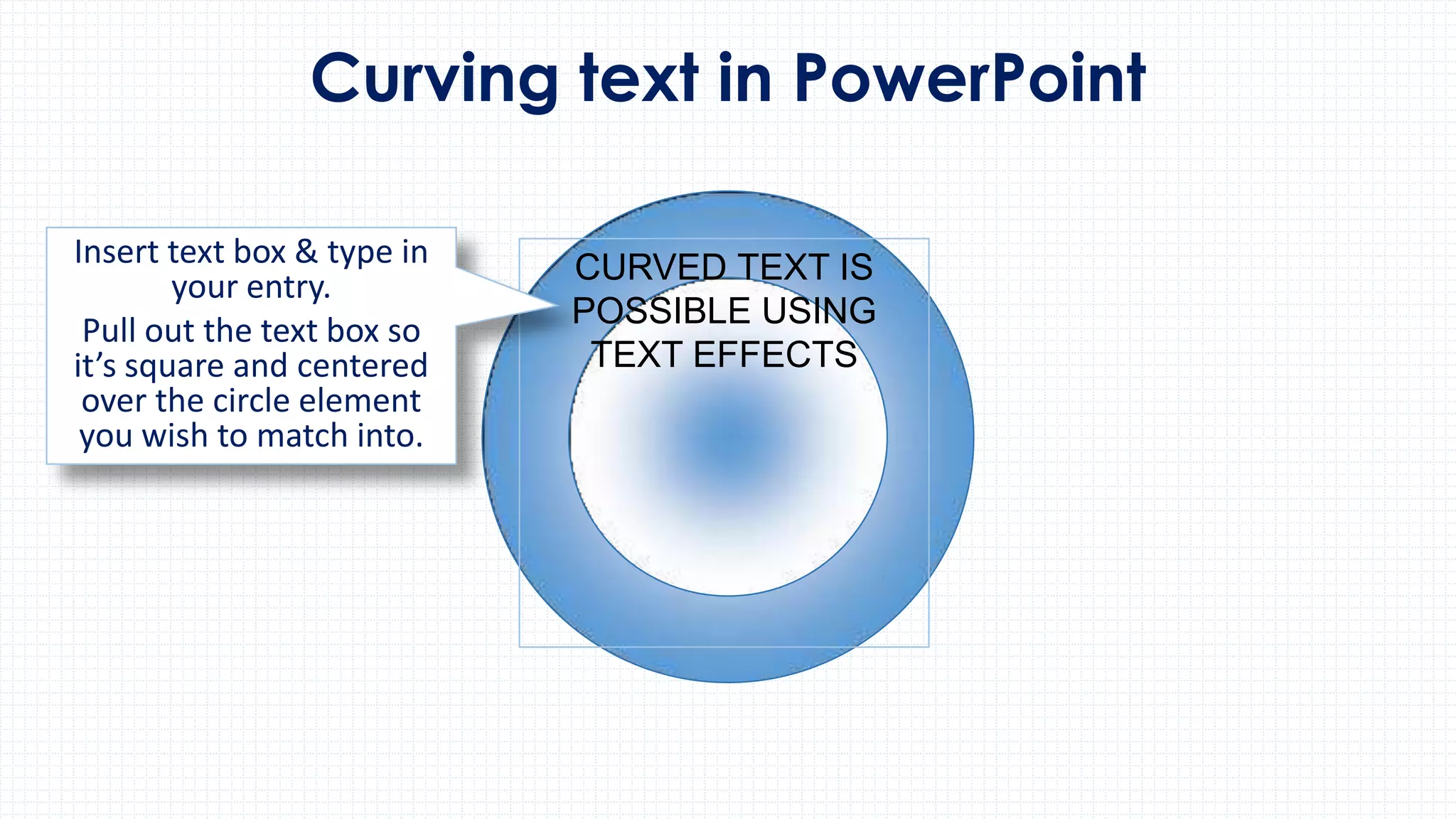 Curving text in PowerPoint

Insert text box & type in your entry.

Pull out the text box so it's square and centered over the circle element you wish to match into.

CURVED TEXT IS POSSIBLE USING TEXT EFFECTS